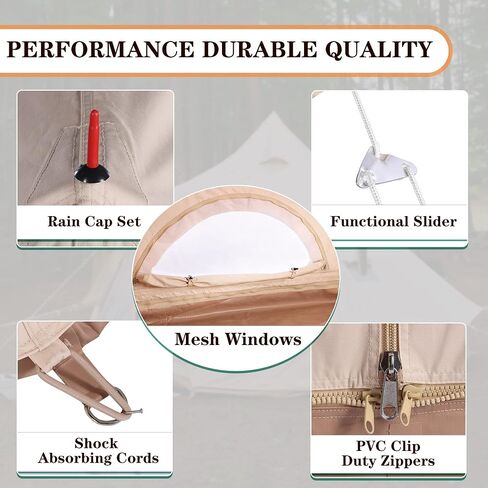 PERFORMANCE DURABLE QUALITY

Rain Cap Set

Functional Slider

Mesh Windows

Shock
Absorbing Cords

PVC Clip
Duty Zippers